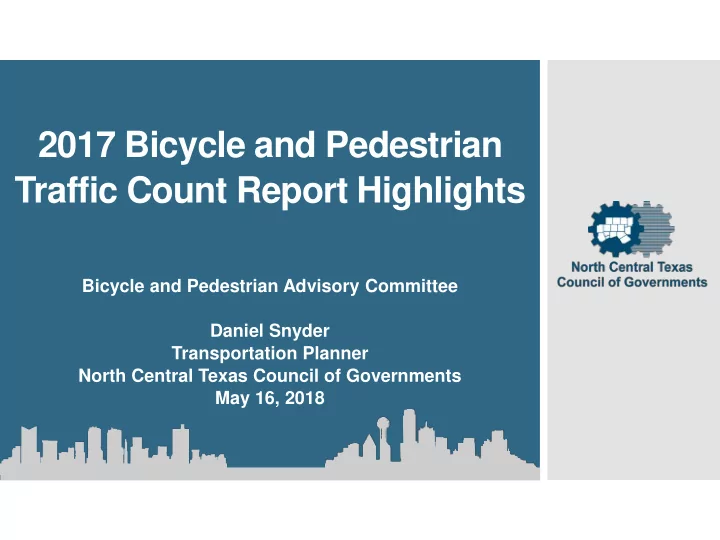 2017 Bicycle and Pedestrian Traffic Count Report Highlights

Bicycle and Pedestrian Advisory Committee

Daniel Snyder
Transportation Planner
North Central Texas Council of Governments
May 16, 2018

North Central Texas
Council of Governments